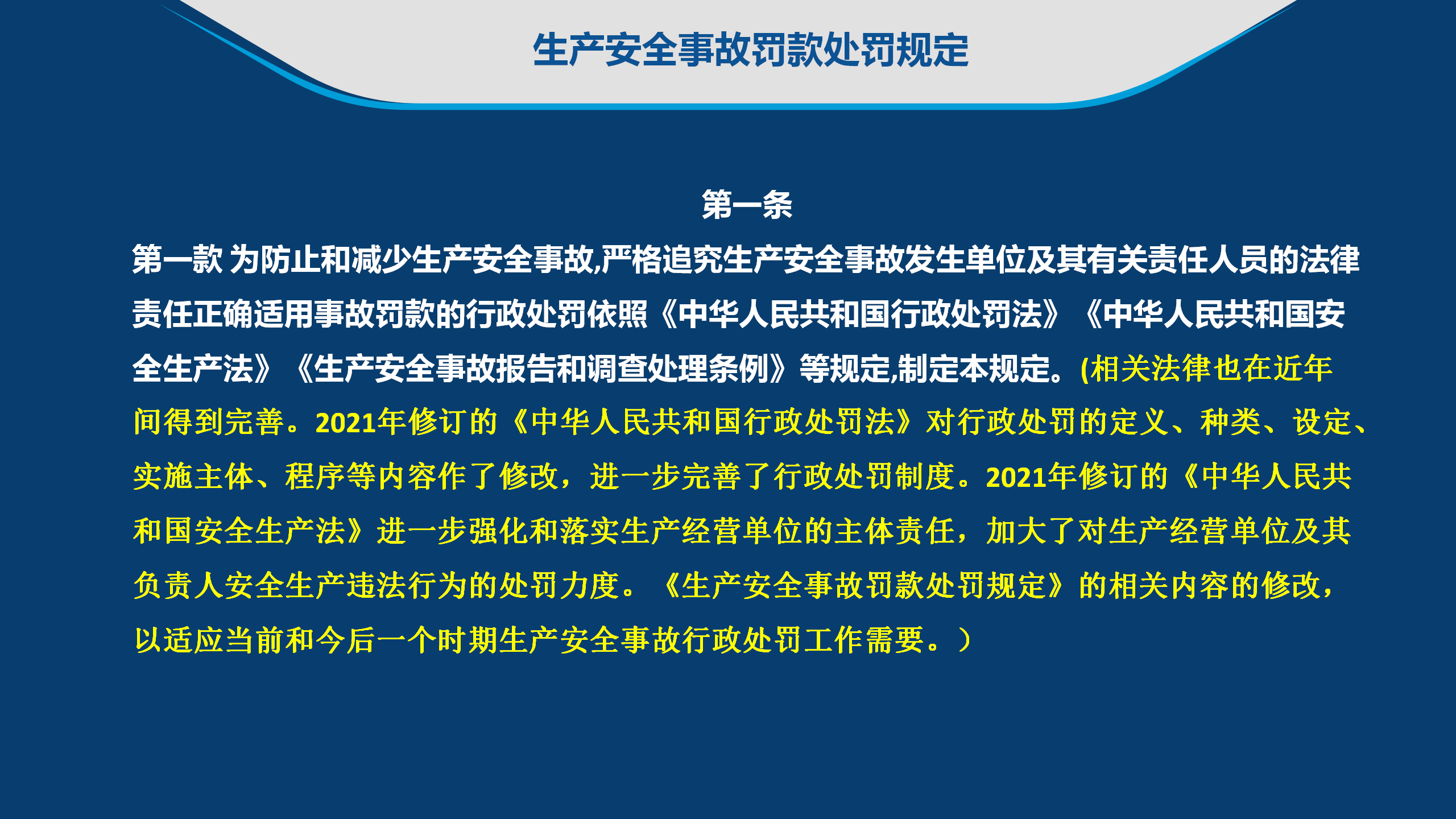 生产安全事故罚款处罚规定

第一条

第一款 为防止和减少生产安全事故,严格追究生产安全事故发生单位及其有关责任人员的法律责任正确适用事故罚款的行政处罚依照《中华人民共和国行政处罚法》《中华人民共和国安全生产法》《生产安全事故报告和调查处理条例》等规定,制定本规定。(相关法律也在近年间得到完善。2021年修订的《中华人民共和国行政处罚法》对行政处罚的定义、种类、设定、实施主体、程序等内容作了修改，进一步完善了行政处罚制度。2021年修订的《中华人民共和国安全生产法》进一步强化和落实生产经营单位的主体责任，加大了对生产经营单位及其负责人安全生产违法行为的处罚力度。《生产安全事故罚款处罚规定》的相关内容的修改，以适应当前和今后一个时期生产安全事故行政处罚工作需要。）